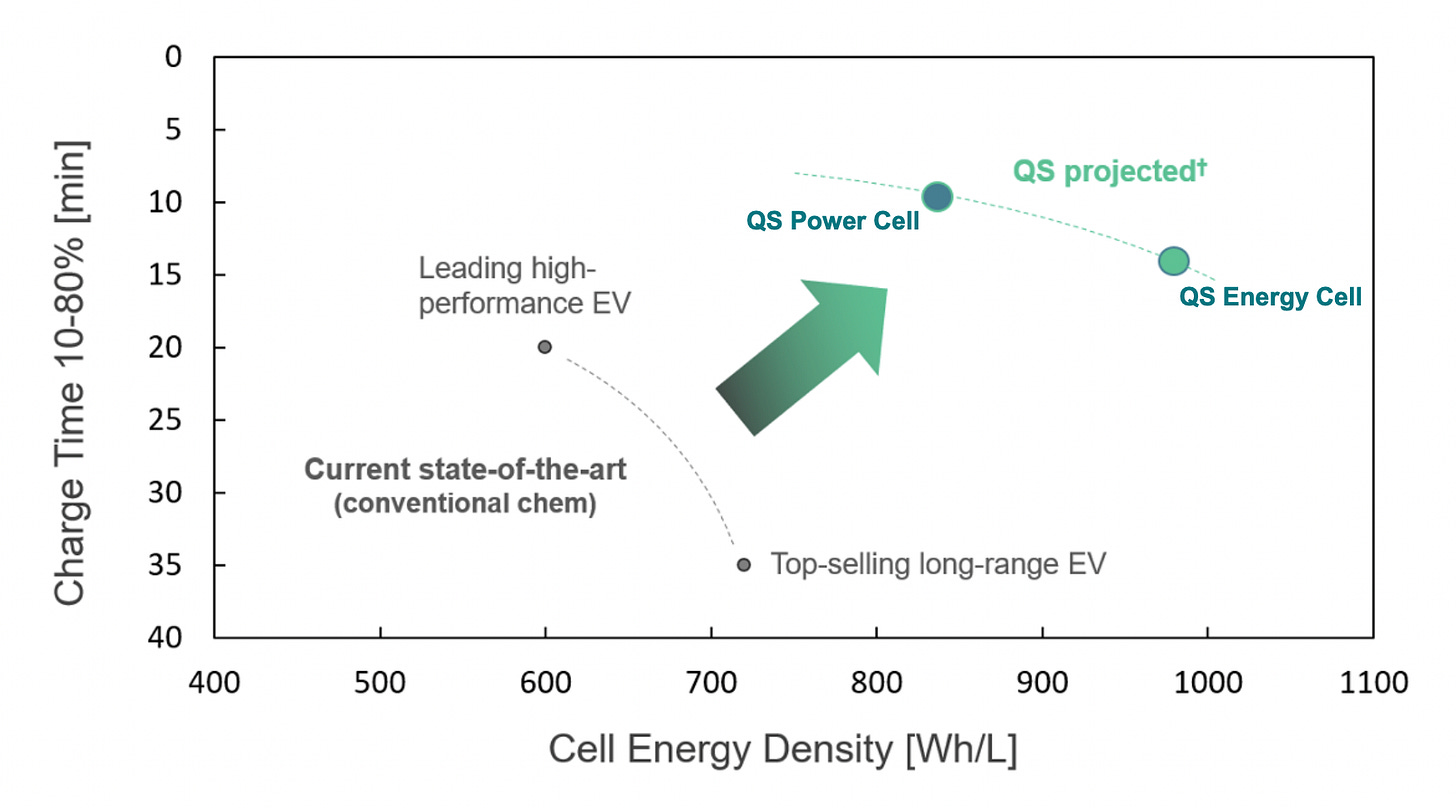 Charge Time 10-80% [min]

0
5
10
15
20
25
30
35
40

QS projected†

QS Power Cell

QS Energy Cell

Leading high-performance EV

Current state-of-the-art (conventional chem)

Top-selling long-range EV

400
500
600
700
800
900
1000
1100

Cell Energy Density [Wh/L]